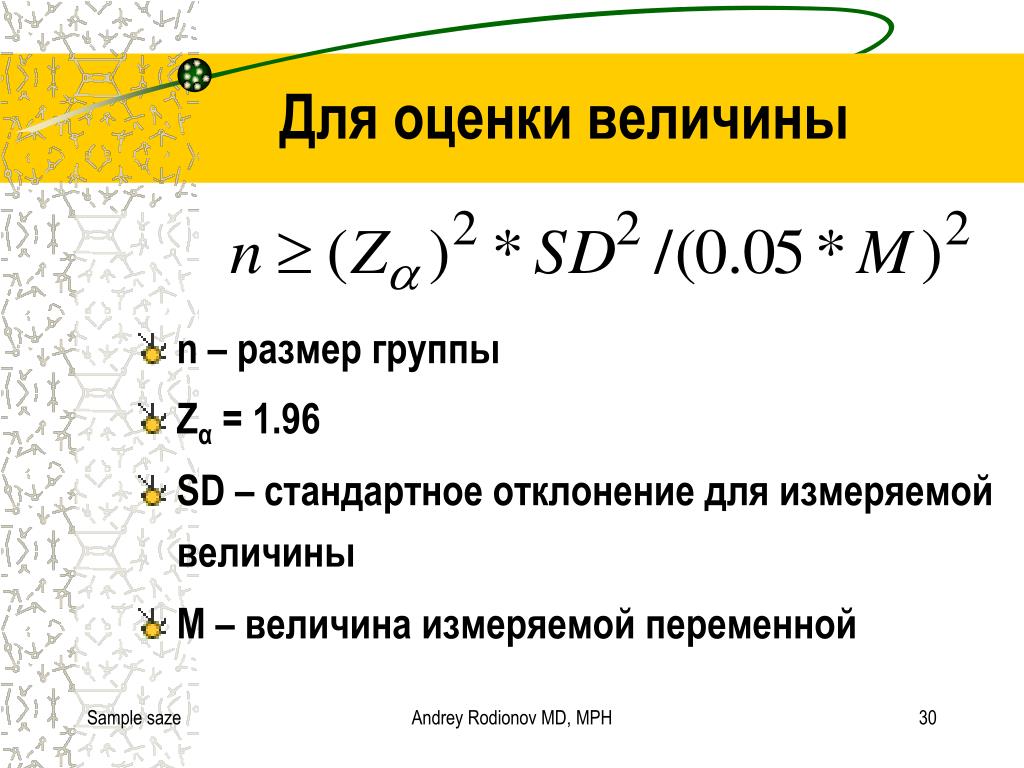 Для оценки величины

$n \geq (Z_{\alpha})^2 * SD^2 / (0.05 * M)^2$

n – размер группы

$Z_{\alpha}$ = 1.96

SD – стандартное отклонение для измеряемой величины

M – величина измеряемой переменной

Sample saze

Andrey Rodionov MD, MPH

30